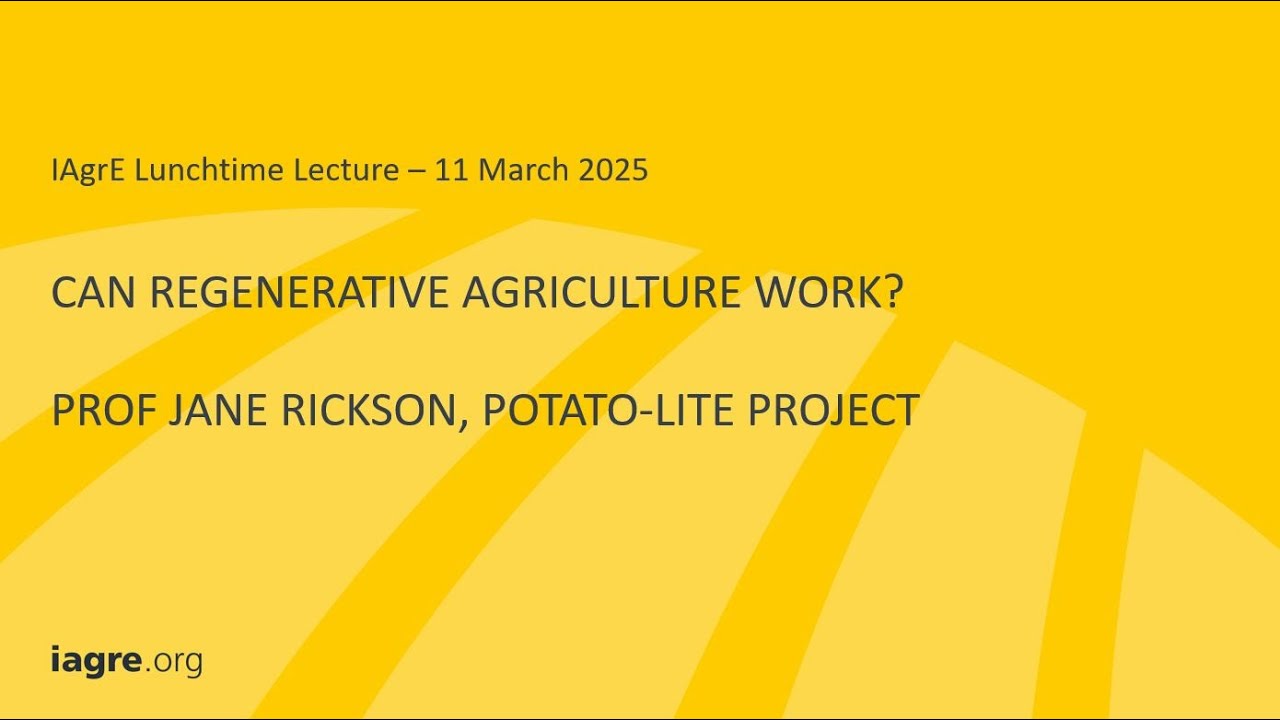 IAgrE Lunchtime Lecture – 11 March 2025

CAN REGENERATIVE AGRICULTURE WORK?

PROF JANE RICKSON, POTATO-LITE PROJECT

iagre.org